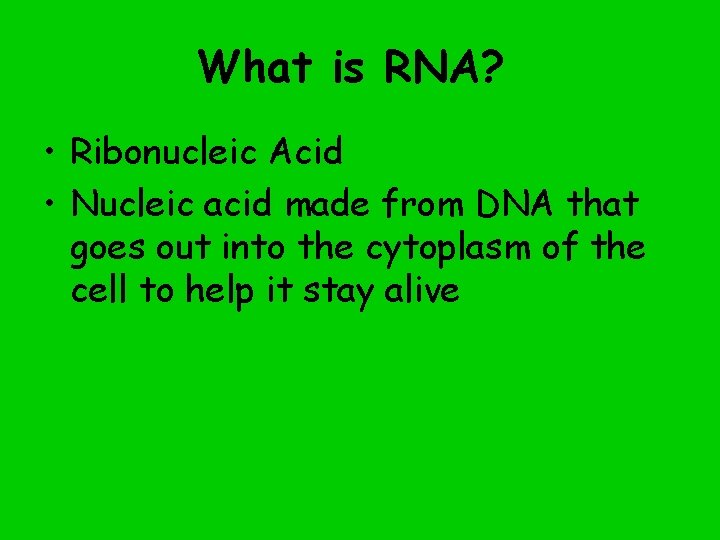 What is RNA?

• Ribonucleic Acid
• Nucleic acid made from DNA that goes out into the cytoplasm of the cell to help it stay alive